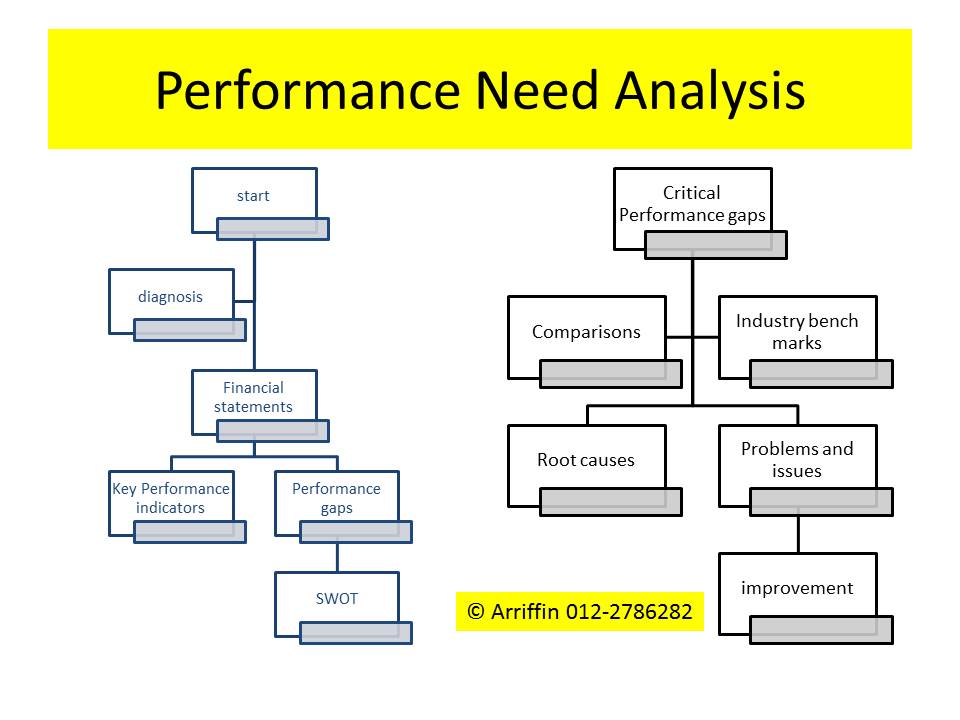 Performance Need Analysis

start

diagnosis

Financial statements

Key Performance indicators

Performance gaps

SWOT

Critical Performance gaps

Comparisons

Industry bench marks

Root causes

Problems and issues

improvement

© Arriffin 012-2786282